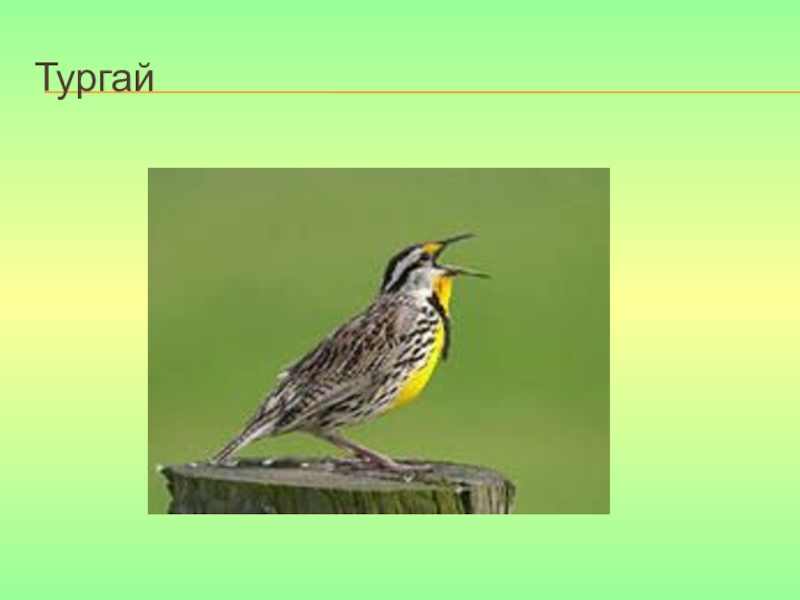 Тургай